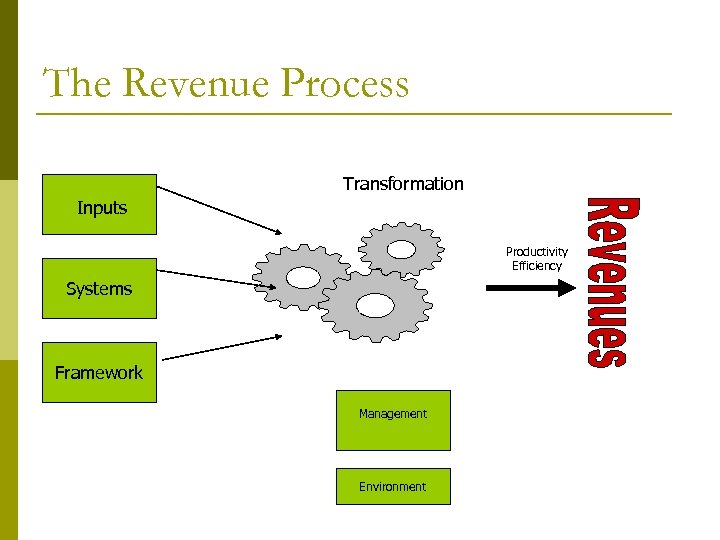 The Revenue Process

Inputs

Systems

Framework

Transformation

Productivity
Efficiency

Revenues

Management

Environment